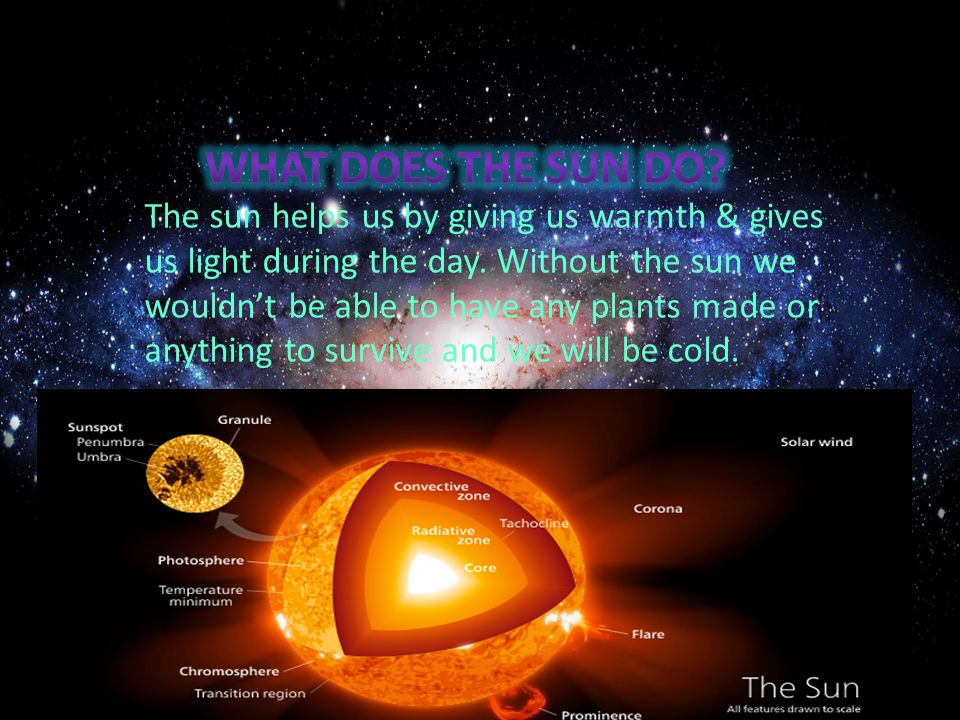 WHAT DOES THE SUN DO?

The sun helps us by giving us warmth & gives us light during the day. Without the sun we wouldn't be able to have any plants made or anything to survive and we will be cold.

Sunspot
Penumbra
Umbra
Granule
Solar wind
Convective zone
Tachocline
Corona
Radiative zone
Core
Photosphere
Temperature minimum
Flare
Chromosphere
Transition region
Prominence
The Sun
All features drawn to scale